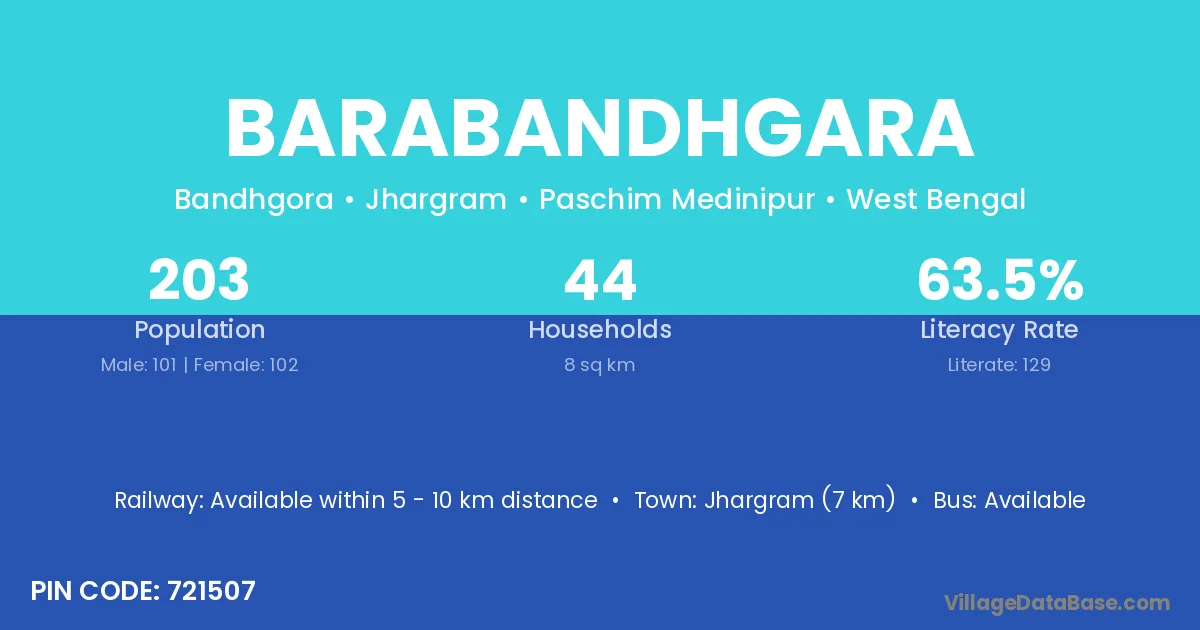 BARABANDHGARA

Bandhgora • Jhargram • Paschim Medinipur • West Bengal

203
Population
Male: 101 | Female: 102

44
Households
8 sq km

63.5%
Literacy Rate
Literate: 129

Railway: Available within 5 - 10 km distance • Town: Jhargram (7 km) • Bus: Available

PIN CODE: 721507

VillageDataBase.com